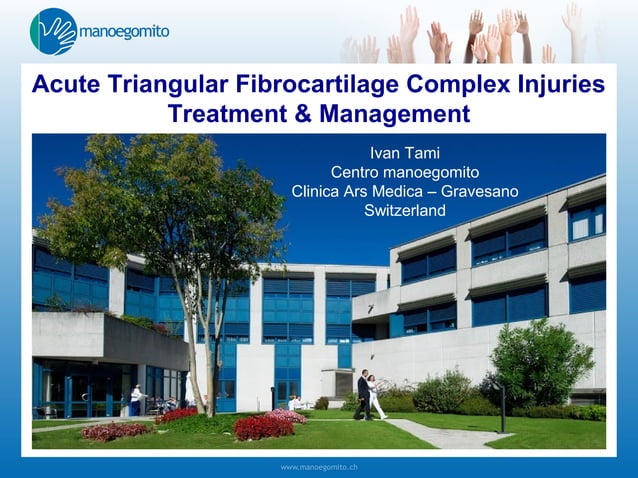 manoegomito

Acute Triangular Fibrocartilage Complex Injuries
Treatment & Management

Ivan Tami
Centro manoegomito
Clinica Ars Medica – Gravesano
Switzerland

www.manoegomito.ch